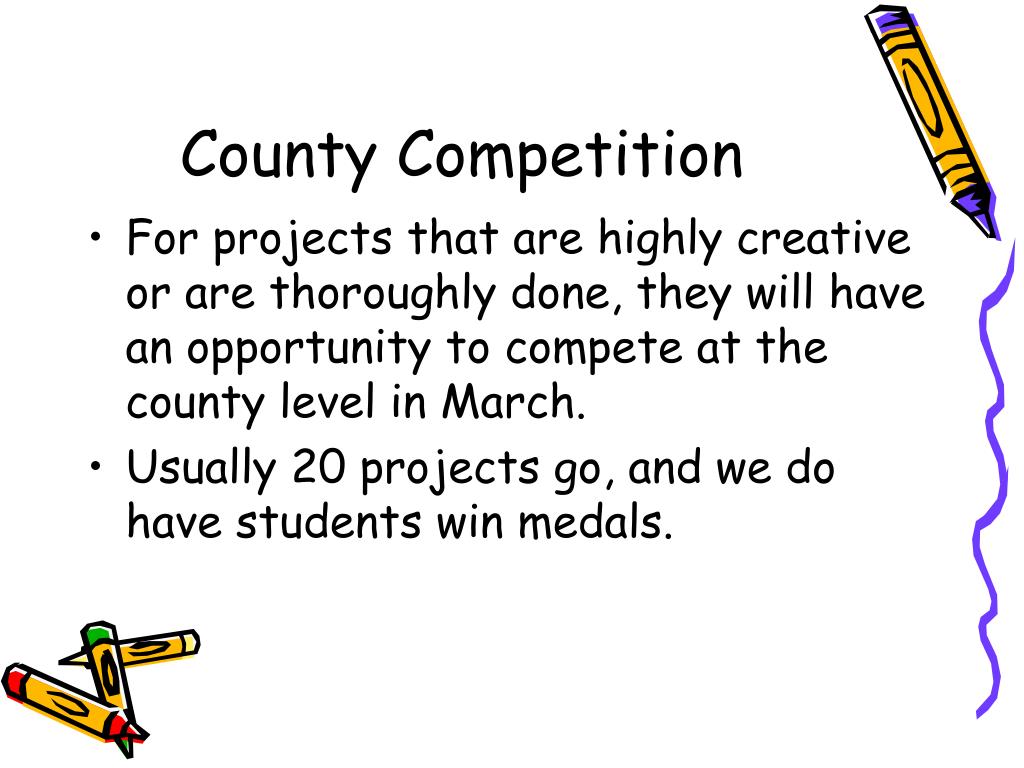 County Competition

• For projects that are highly creative or are thoroughly done, they will have an opportunity to compete at the county level in March.

• Usually 20 projects go, and we do have students win medals.